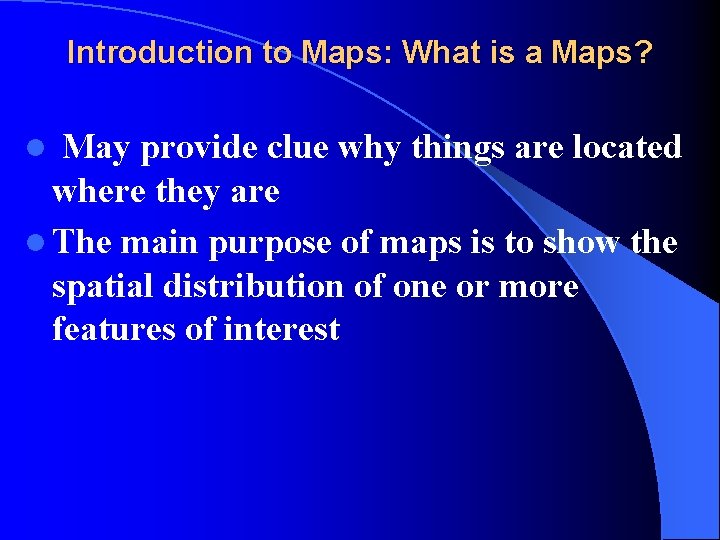 Introduction to Maps: What is a Maps?

- May provide clue why things are located where they are
- The main purpose of maps is to show the spatial distribution of one or more features of interest